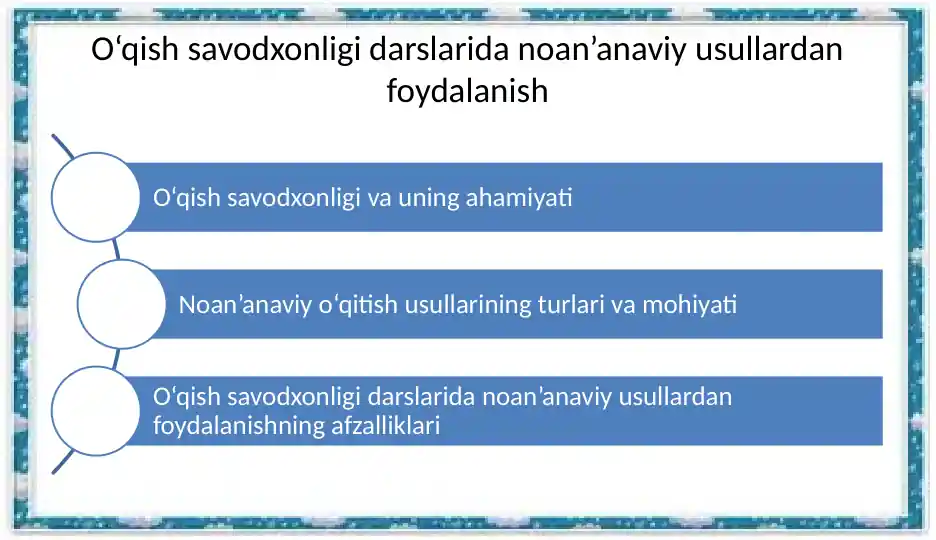 O‘qish savodxonligi darslarida noan’anaviy usullardan foydalanish

O‘qish savodxonligi va uning ahamiyati

Noan’anaviy o‘qitish usullarining turlari va mohiyati

O‘qish savodxonligi darslarida noan’anaviy usullardan foydalanishning afzalliklari